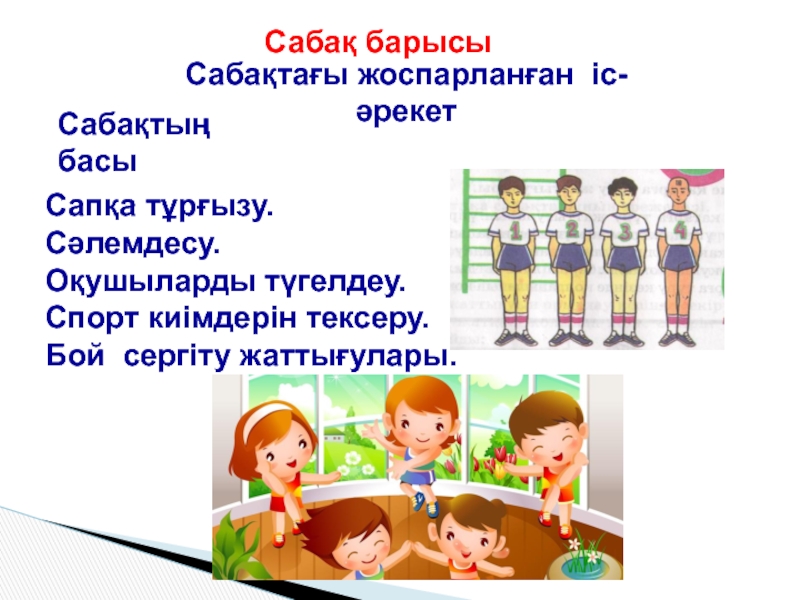 Сабақ барысы

Сабақтағы жоспарланған іс-әрекет

Сабақтың басы

Сапқа тұрғызу.
Сәлемдесу.
Оқушыларды түгелдеу.
Спорт киімдерін тексеру.
Бой сергіту жаттығулары.

1 2 3 4